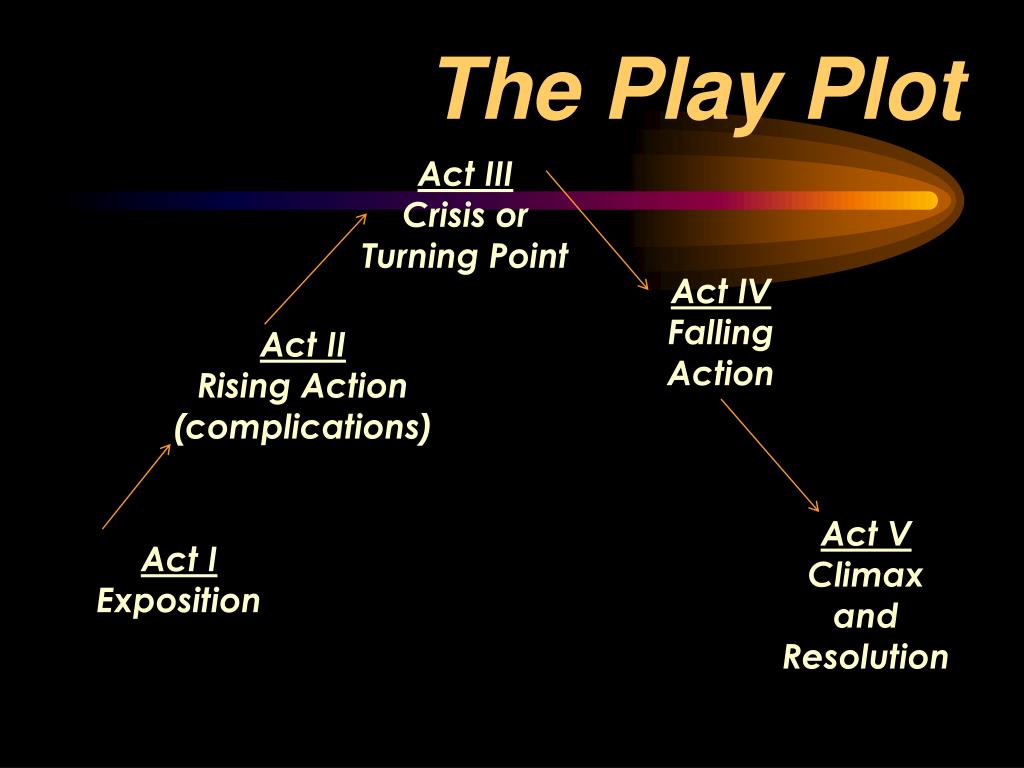 The Play Plot

Act I
Exposition

Act II
Rising Action
(complications)

Act III
Crisis or
Turning Point

Act IV
Falling
Action

Act V
Climax
and
Resolution